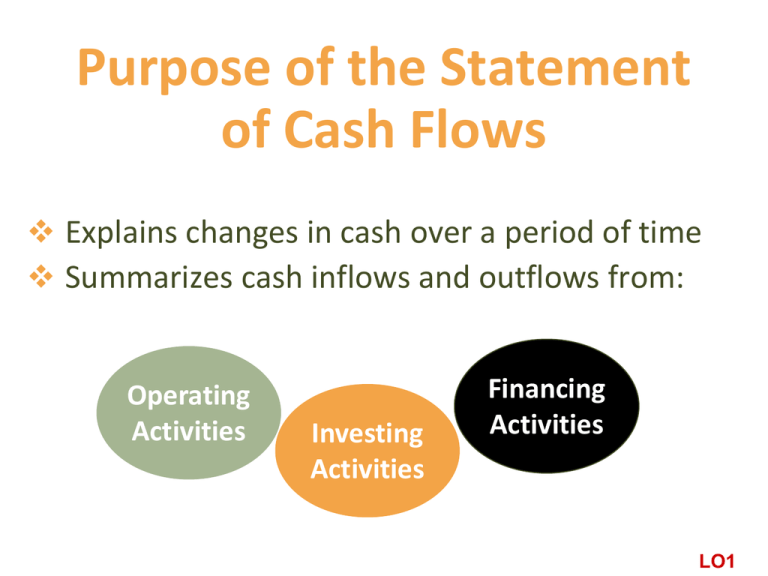 Purpose of the Statement of Cash Flows

❖ Explains changes in cash over a period of time
❖ Summarizes cash inflows and outflows from:

Operating Activities

Investing Activities

Financing Activities

LO1